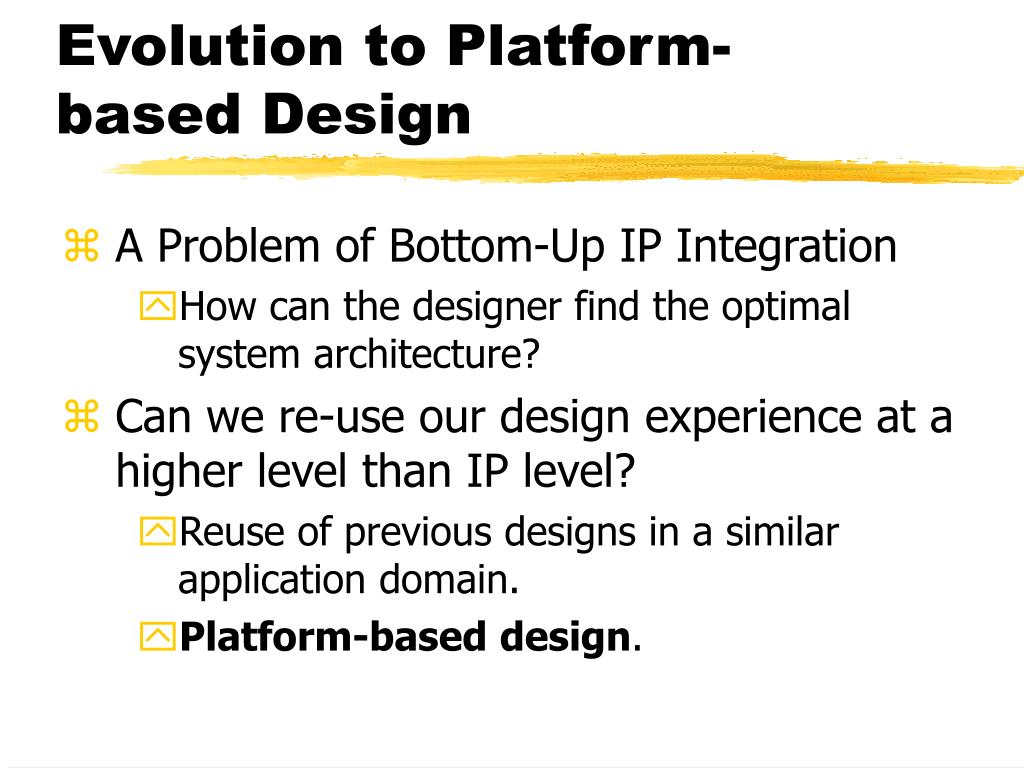 Evolution to Platform-based Design

A Problem of Bottom-Up IP Integration

How can the designer find the optimal system architecture?

Can we re-use our design experience at a higher level than IP level?

Reuse of previous designs in a similar application domain.

**Platform-based design**.